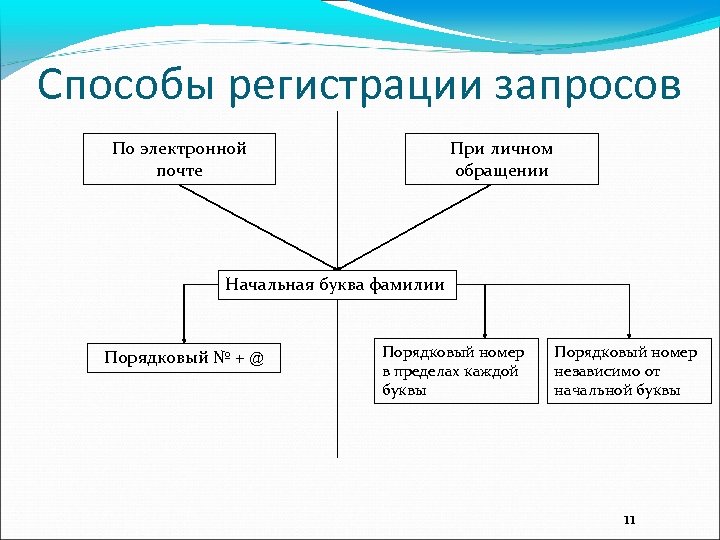 Способы регистрации запросов

По электронной почте

При личном обращении

Начальная буква фамилии

Порядковый № + @

Порядковый номер в пределах каждой буквы

Порядковый номер независимо от начальной буквы

11